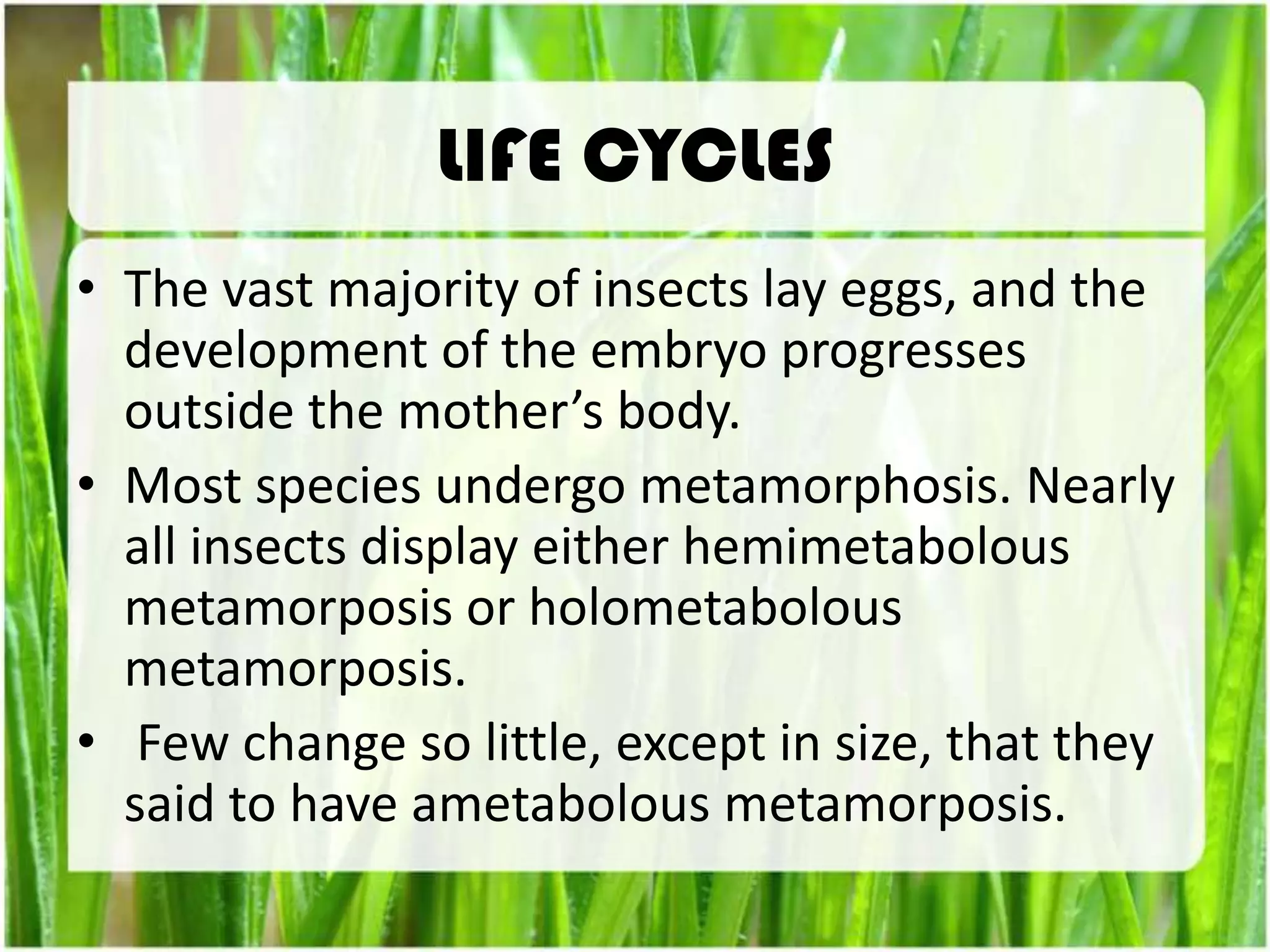 LIFE CYCLES

• The vast majority of insects lay eggs, and the development of the embryo progresses outside the mother’s body.
• Most species undergo metamorphosis. Nearly all insects display either hemimetabolous metamorposis or holometabolous metamorposis.
• Few change so little, except in size, that they said to have ametabolous metamorposis.